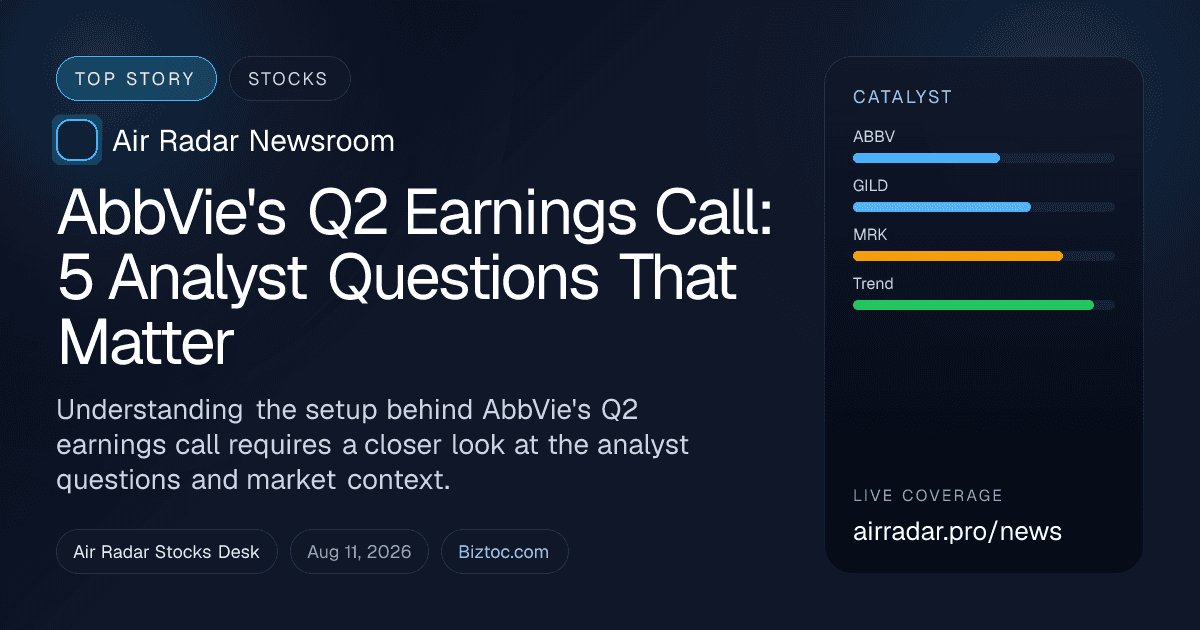 TOP STORY
STOCKS

Air Radar Newsroom

AbbVie's Q2 Earnings Call: 5 Analyst Questions That Matter

Understanding the setup behind AbbVie's Q2 earnings call requires a closer look at the analyst questions and market context.

Air Radar Stocks Desk
Aug 11, 2026
Biztoc.com

CATALYST
ABBV
GILD
MRK
Trend

LIVE COVERAGE
airradar.pro/news